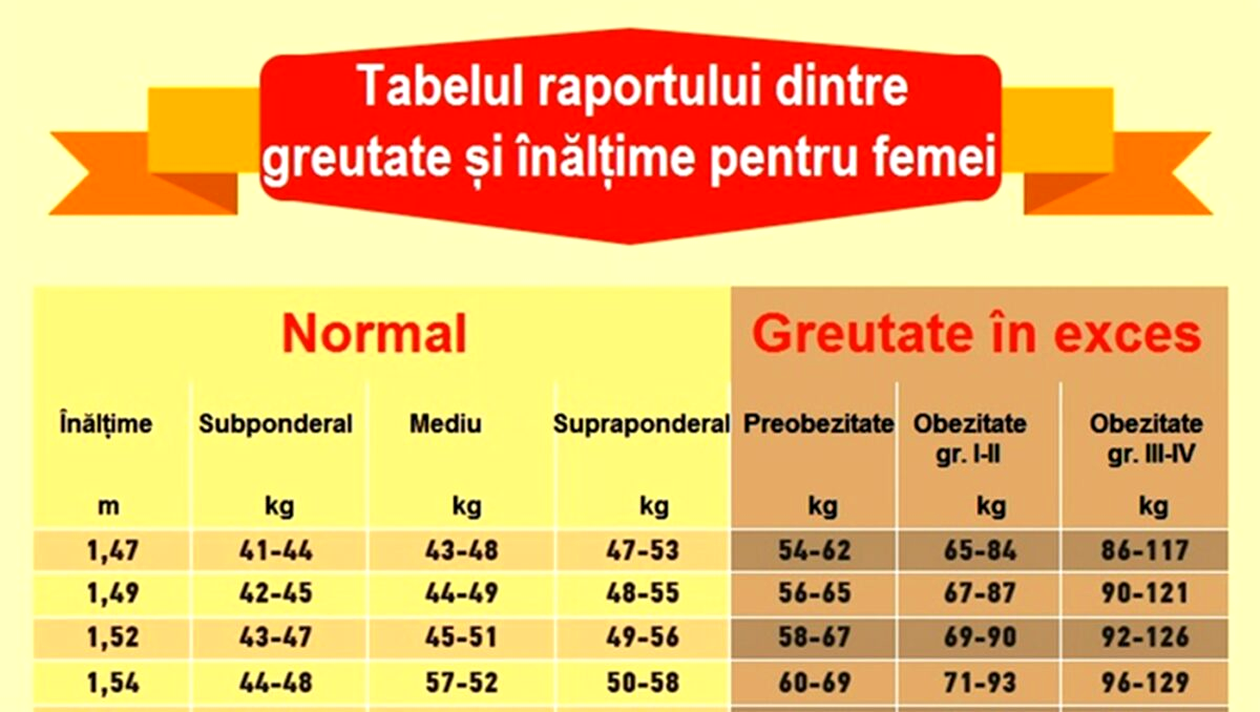 Tabelul raportului dintre greutate și înălțime pentru femei

| Normal | | | | Greutate în exces | | |
|---|---|---|---|---|---|---|
| Înălțime | Subponderal | Mediu | Supraponderal | Preobezitate | Obezitate gr. I-II | Obezitate gr. III-IV |
| m | kg | kg | kg | kg | kg | kg |
| 1,47 | 41-44 | 43-48 | 47-53 | 54-62 | 65-84 | 86-117 |
| 1,49 | 42-45 | 44-49 | 48-55 | 56-65 | 67-87 | 90-121 |
| 1,52 | 43-47 | 45-51 | 49-56 | 58-67 | 69-90 | 92-126 |
| 1,54 | 44-48 | 57-52 | 50-58 | 60-69 | 71-93 | 96-129 |